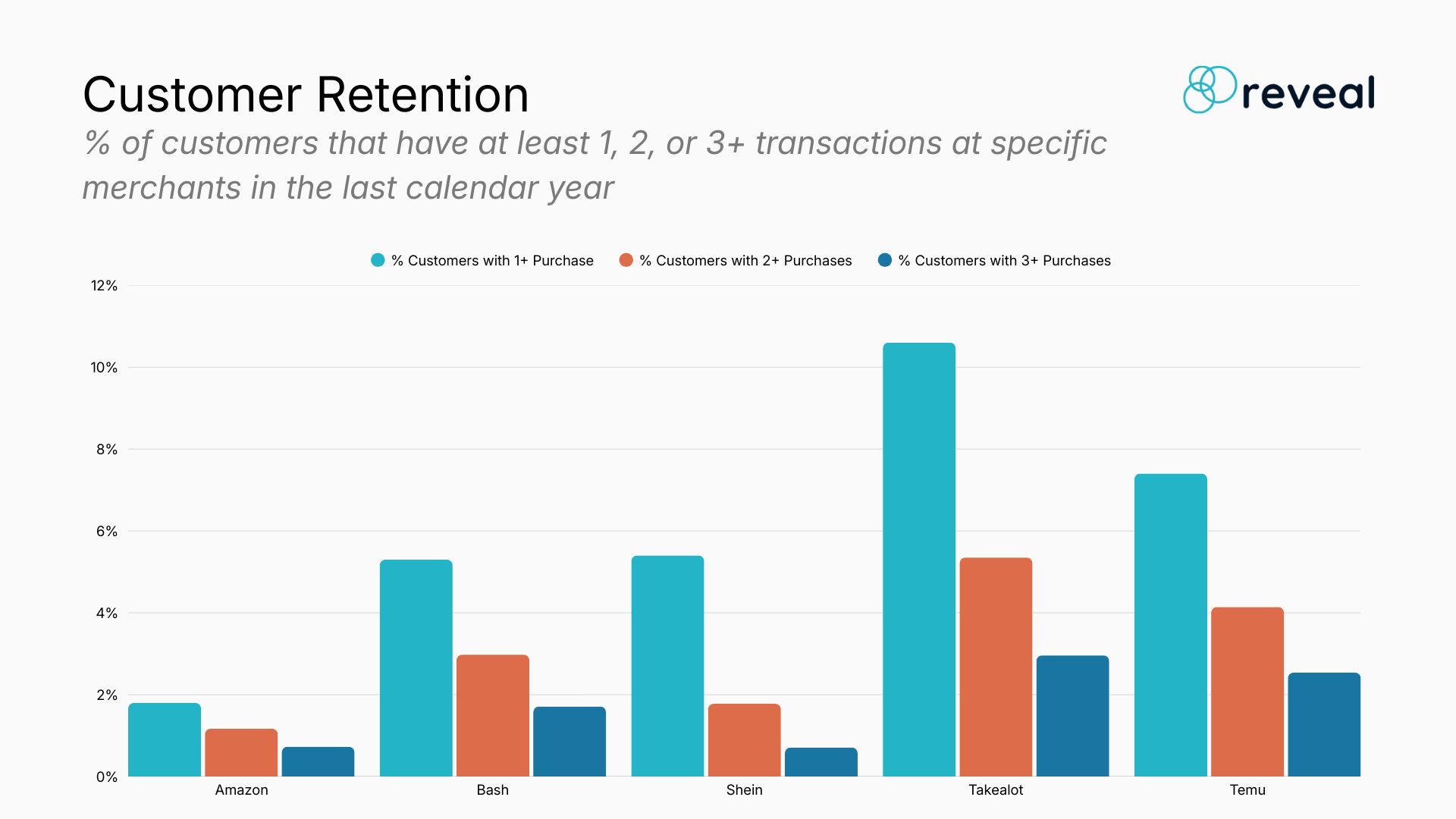 Customer Retention

reveal

% of customers that have at least 1, 2, or 3+ transactions at specific merchants in the last calendar year

% Customers with 1+ Purchase
% Customers with 2+ Purchases
% Customers with 3+ Purchases

12%
10%
8%
6%
4%
2%
0%

Amazon
Bash
Shein
Takealot
Temu